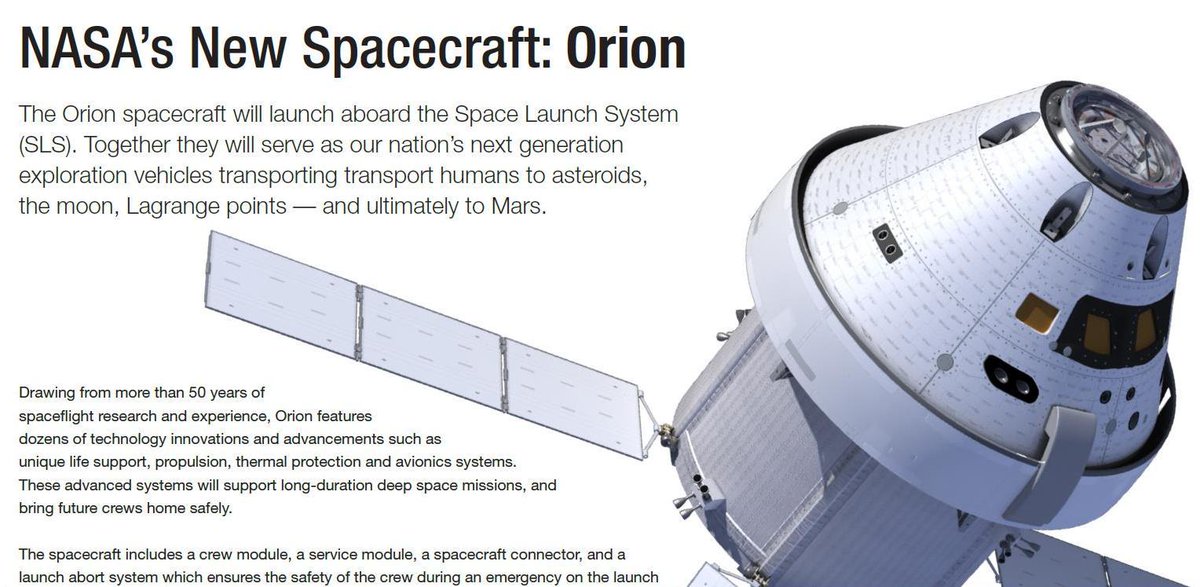 NASA's New Spacecraft: Orion

The Orion spacecraft will launch aboard the Space Launch System (SLS). Together they will serve as our nation's next generation exploration vehicles transporting transport humans to asteroids, the moon, Lagrange points — and ultimately to Mars.

Drawing from more than 50 years of spaceflight research and experience, Orion features dozens of technology innovations and advancements such as unique life support, propulsion, thermal protection and avionics systems. These advanced systems will support long-duration deep space missions, and bring future crews home safely.

The spacecraft includes a crew module, a service module, a spacecraft connector, and a launch abort system which ensures the safety of the crew during an emergency on the launch